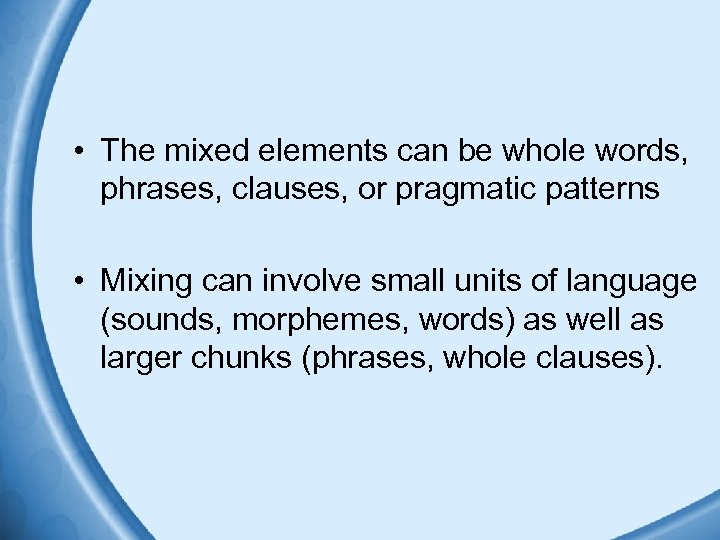 • The mixed elements can be whole words, phrases, clauses, or pragmatic patterns

• Mixing can involve small units of language (sounds, morphemes, words) as well as larger chunks (phrases, whole clauses).